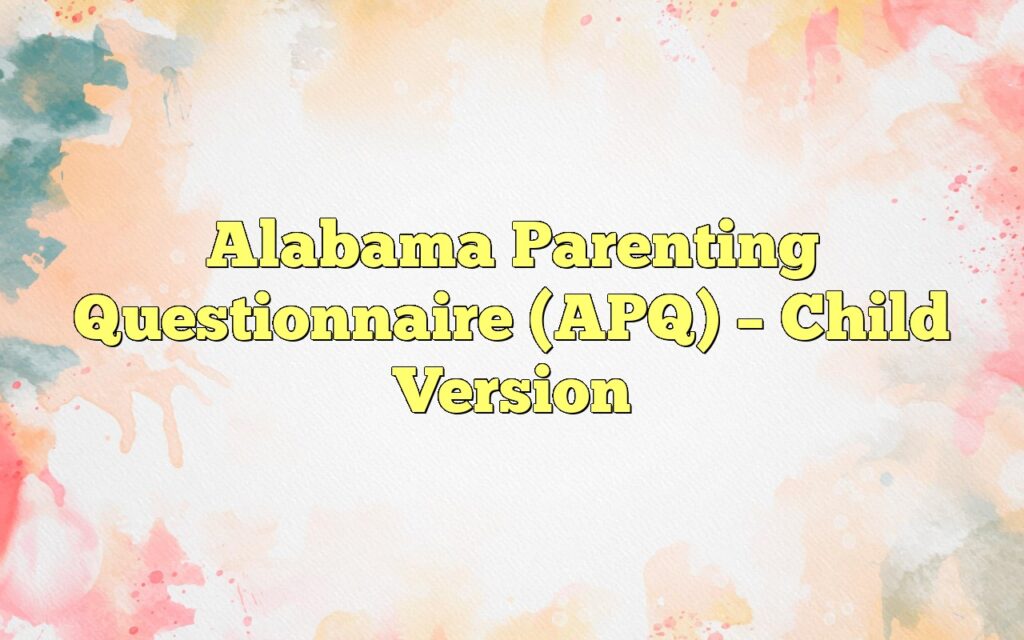 Alabama Parenting Questionnaire (APQ) – Child Version